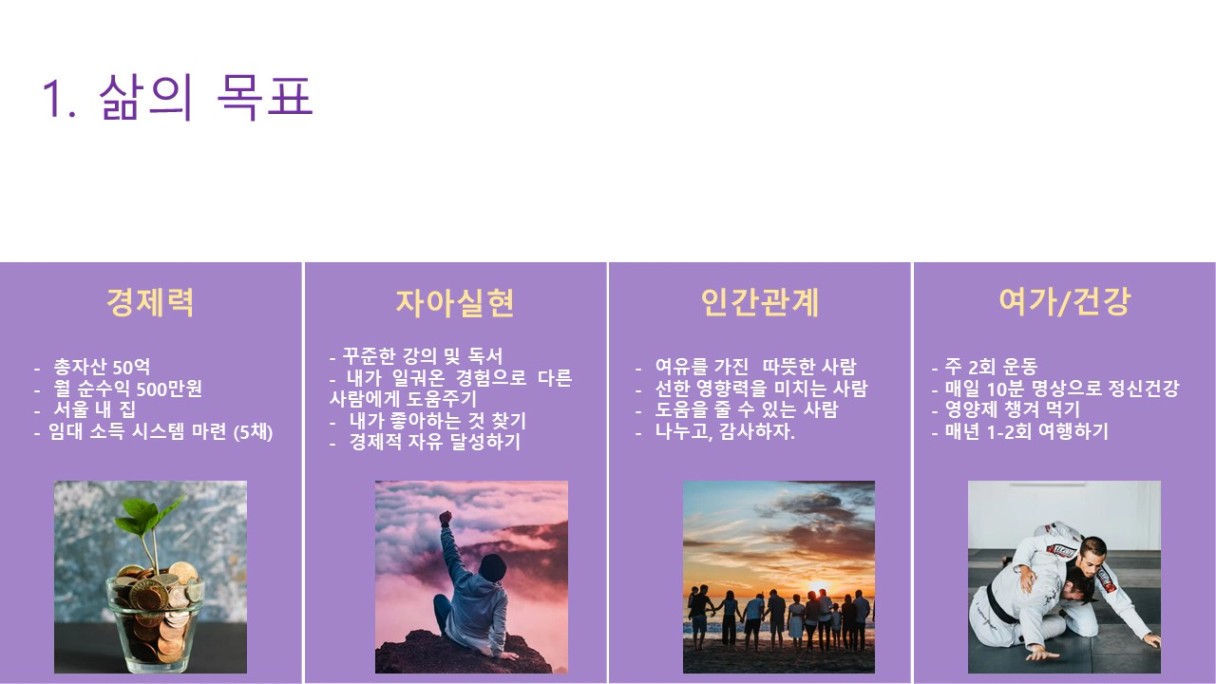 1. 삶의 목표

경제력

- 총자산 50억
- 월 순수익 500만원
- 서울 내 집
- 임대 소득 시스템 마련 (5채)

자아실현

- 꾸준한 강의 및 독서
- 내가 일궈온 경험으로 다른 사람에게 도움주기
- 내가 좋아하는 것 찾기
- 경제적 자유 달성하기

인간관계

- 여유를 가진 따뜻한 사람
- 선한 영향력을 미치는 사람
- 도움을 줄 수 있는 사람
- 나누고, 감사하자.

여가/건강

- 주 2회 운동
- 매일 10분 명상으로 정신건강
- 영양제 챙겨 먹기
- 매년 1-2회 여행하기